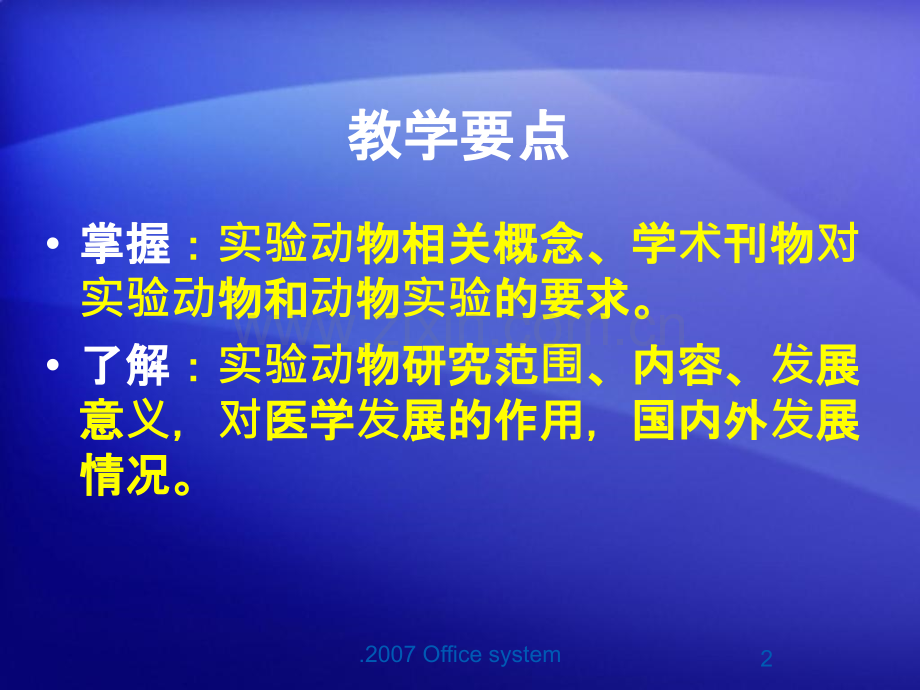 教学要点

• 掌握：实验动物相关概念、学术刊物对实验动物和动物实验的要求。

• 了解：实验动物研究范围、内容、发展意义，对医学发展的作用，国内外发展情况。

.2007 Office system

2